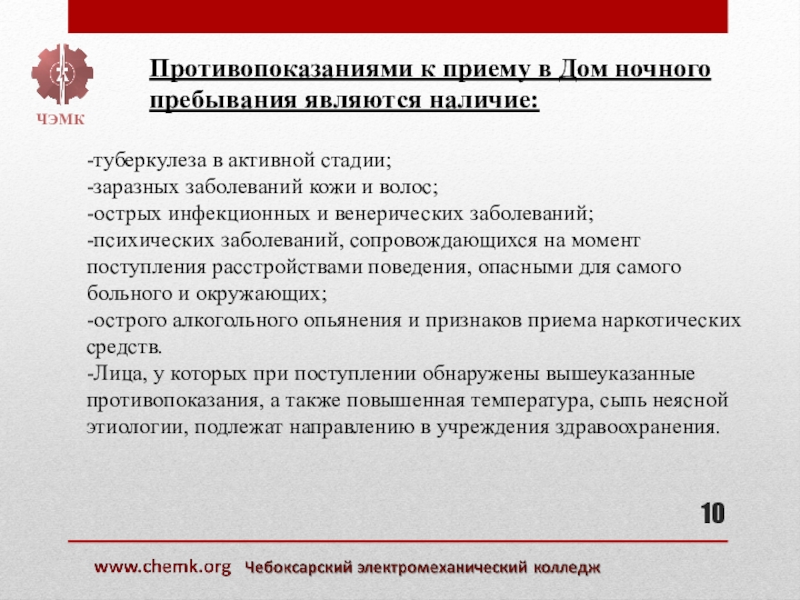 ЧЭМК

Противопоказаниями к приему в Дом ночного пребывания являются наличие:

-туберкулеза в активной стадии;
-заразных заболеваний кожи и волос;
-острых инфекционных и венерических заболеваний;
-психических заболеваний, сопровождающихся на момент поступления расстройствами поведения, опасными для самого больного и окружающих;
-острого алкогольного опьянения и признаков приема наркотических средств.
-Лица, у которых при поступлении обнаружены вышеуказанные противопоказания, а также повышенная температура, сыпь неясной этиологии, подлежат направлению в учреждения здравоохранения.

10

www.chemk.org Чебоксарский электромеханический колледж